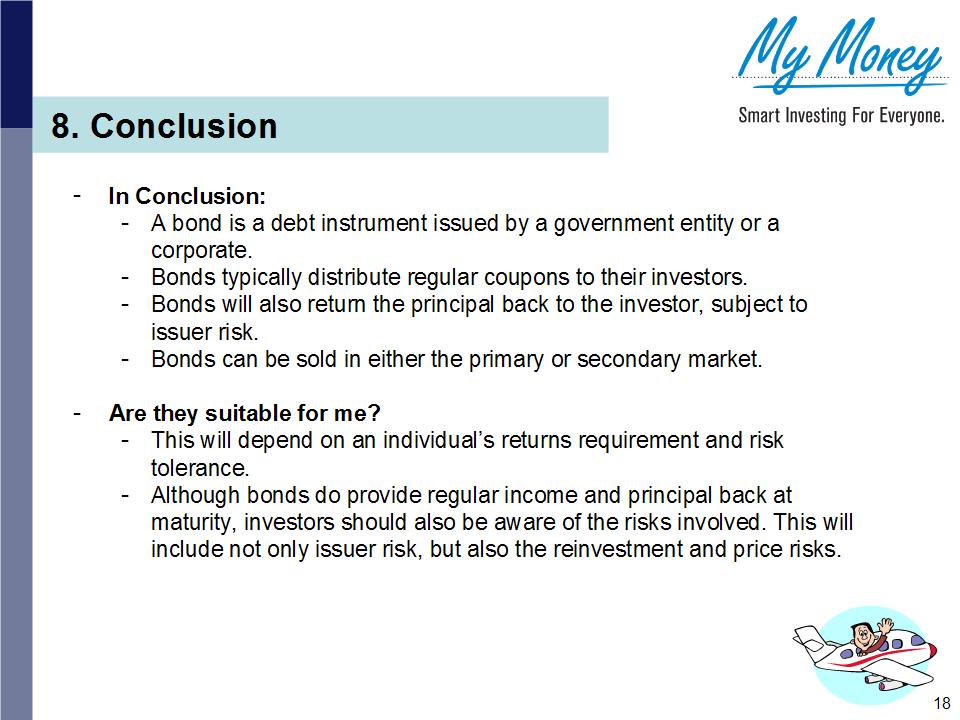 My Money
Smart Investing For Everyone.

8. Conclusion

- In Conclusion:
  - A bond is a debt instrument issued by a government entity or a corporate.
  - Bonds typically distribute regular coupons to their investors.
  - Bonds will also return the principal back to the investor, subject to issuer risk.
  - Bonds can be sold in either the primary or secondary market.

- Are they suitable for me?
  - This will depend on an individual's returns requirement and risk tolerance.
  - Although bonds do provide regular income and principal back at maturity, investors should also be aware of the risks involved. This will include not only issuer risk, but also the reinvestment and price risks.

18